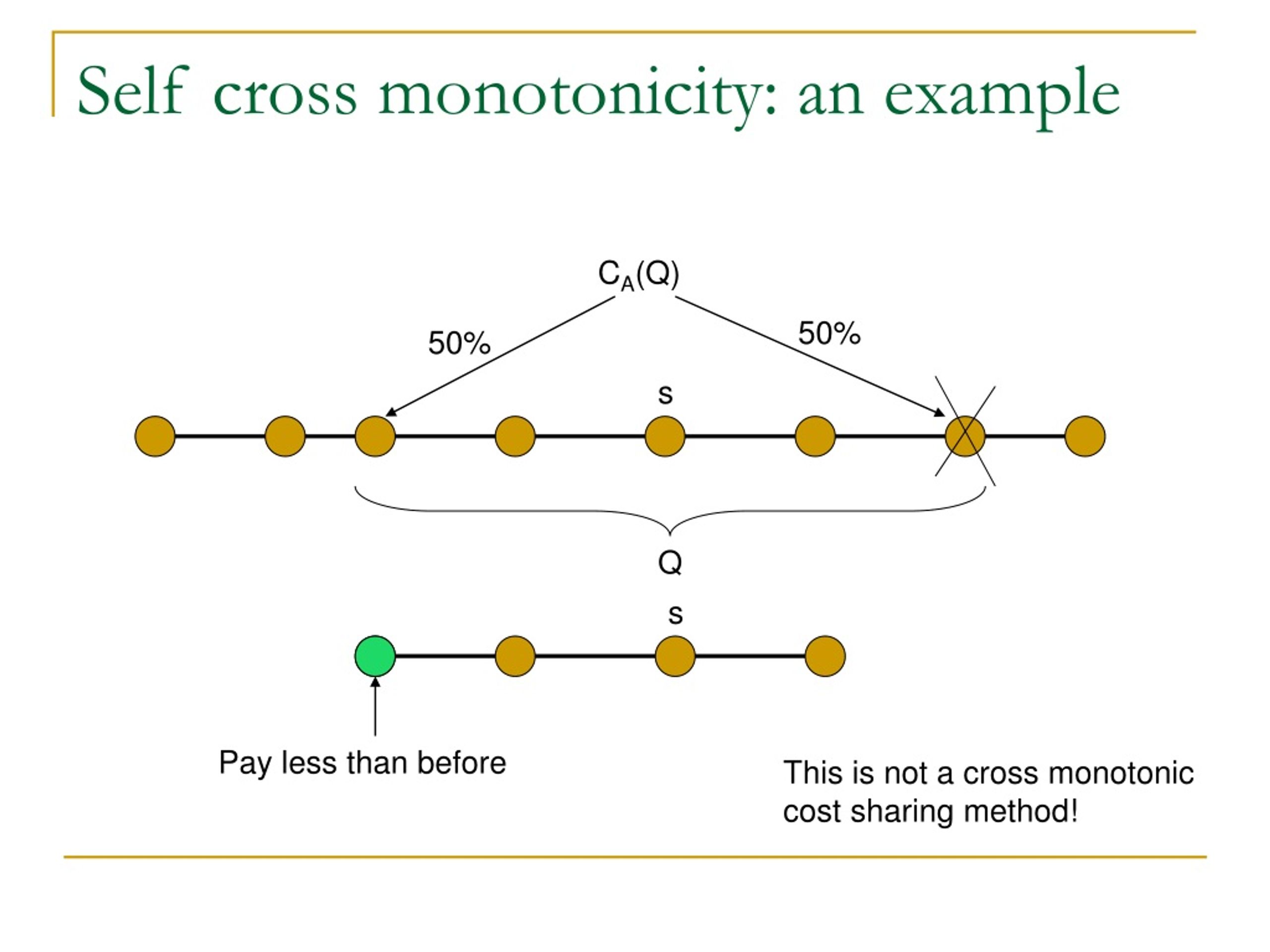 Self cross monotonicity: an example

$C_A(Q)$

50%

50%

s

Q

s

Pay less than before

This is not a cross monotonic cost sharing method!